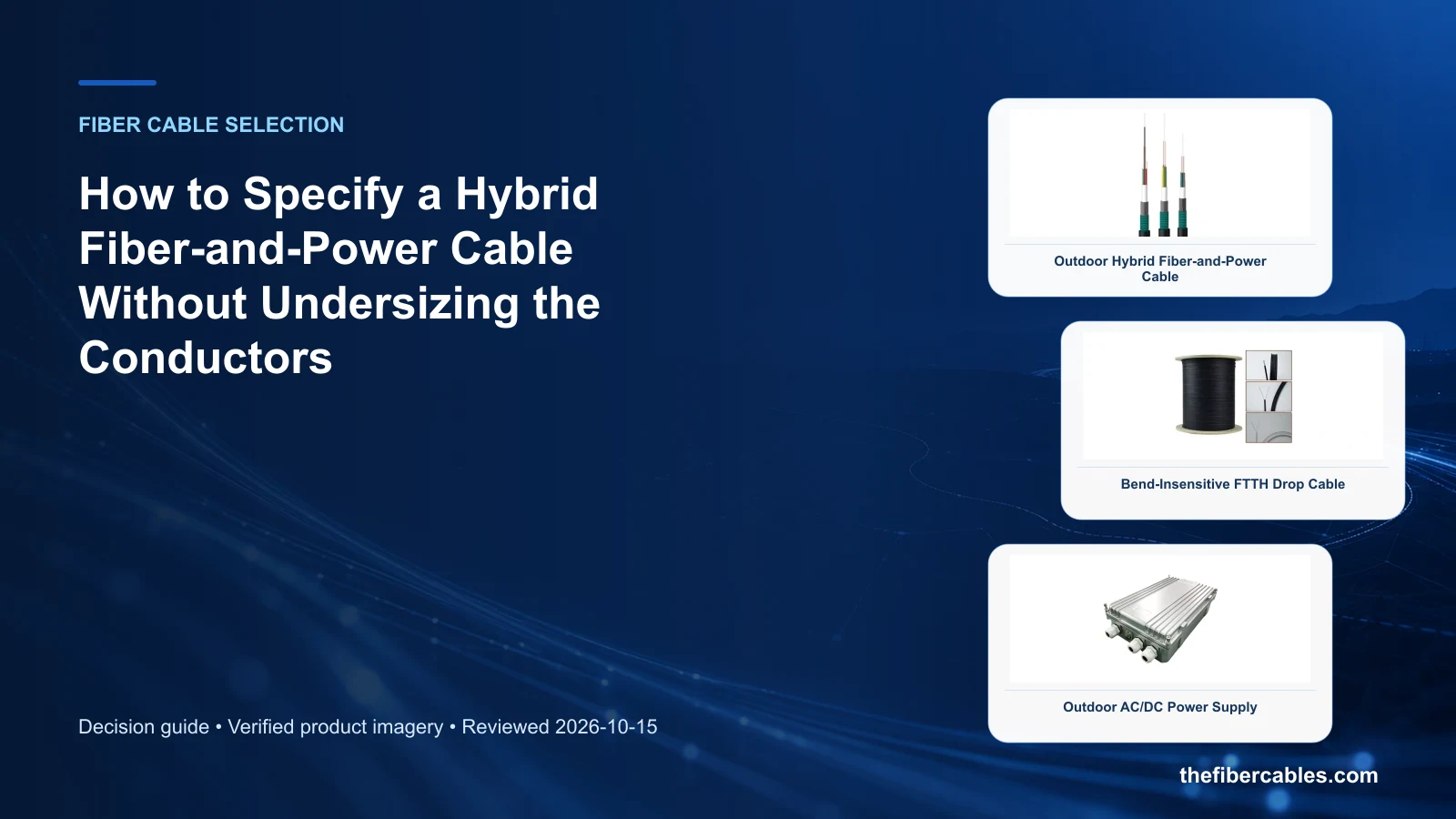 FIBER CABLE SELECTION

How to Specify a Hybrid Fiber-and-Power Cable Without Undersizing the Conductors

Decision guide • Verified product imagery • Reviewed 2026-10-15

Outdoor Hybrid Fiber-and-Power Cable

Bend-Insensitive FTTH Drop Cable

Outdoor AC/DC Power Supply

thefibercables.com